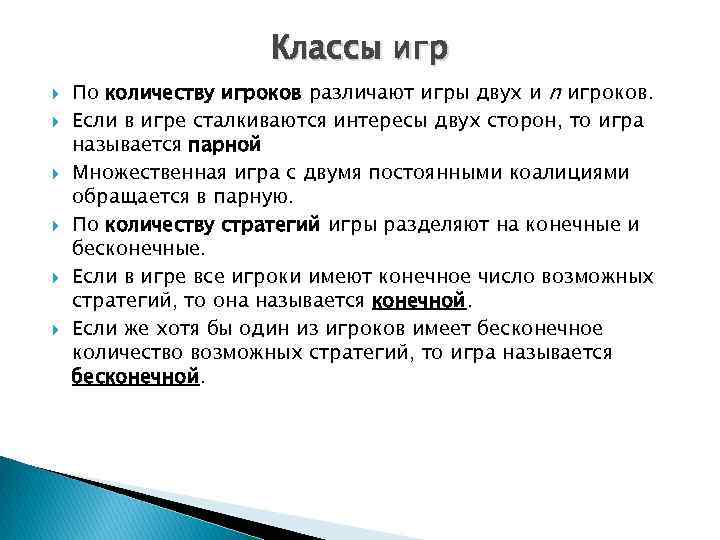 Классы игр

По количеству игроков различают игры двух и $n$ игроков.

Если в игре сталкиваются интересы двух сторон, то игра называется парной

Множественная игра с двумя постоянными коалициями обращается в парную.

По количеству стратегий игры разделяют на конечные и бесконечные.

Если в игре все игроки имеют конечное число возможных стратегий, то она называется конечной.

Если же хотя бы один из игроков имеет бесконечное количество возможных стратегий, то игра называется бесконечной.